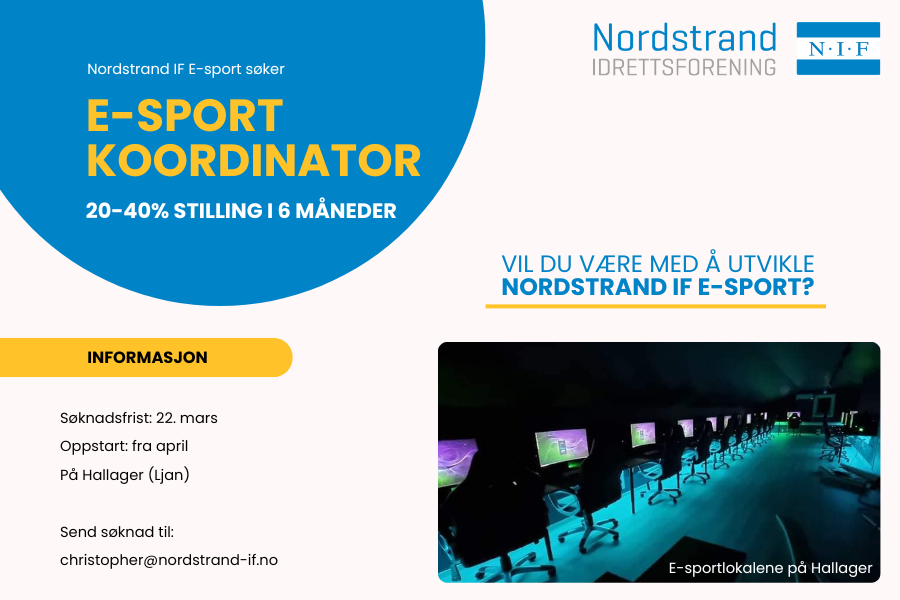 Nordstrand IF E-sport søker

E-SPORT KOORDINATOR

20-40% STILLING I 6 MÅNEDER

Nordstrand
IDRETTSFORENING

N·I·F

VIL DU VÆRE MED Å UTVIKLE
NORDSTRAND IF E-SPORT?

INFORMASJON

Søknadsfrist: 22. mars
Oppstart: fra april
På Hallager (Ljan)

Send søknad til:
christopher@nordstrand-if.no

E-sportlokalene på Hallager